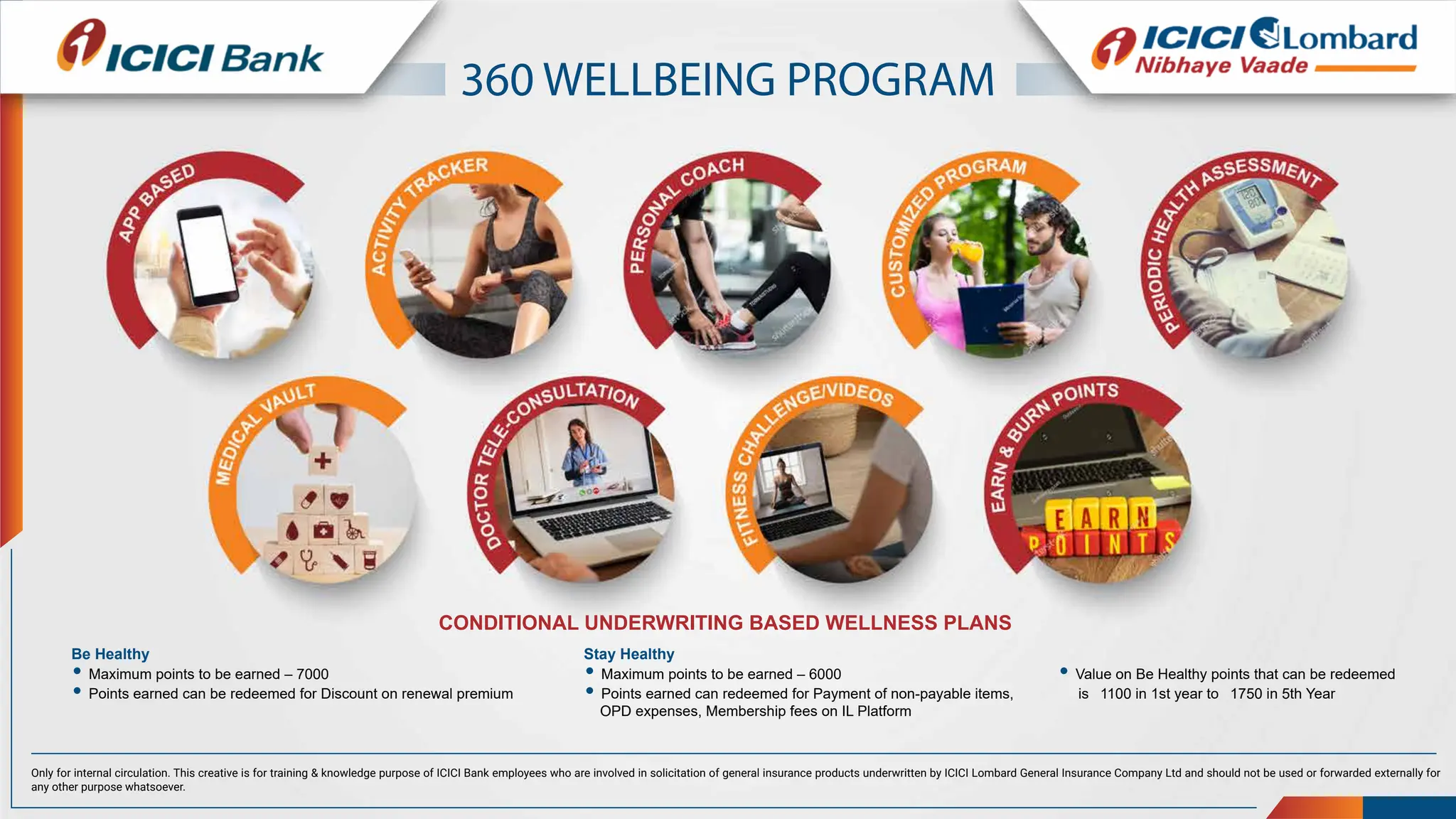 ICICI Bank

360 WELLBEING PROGRAM

ICICI Lombard
Nibhaye Vaade

APP BASED

ACTIVITY TRACKER

PERSONAL COACH

CUSTOMIZED PROGRAM

PERIODIC HEALTH ASSESSMENT

MEDICAL VAULT

DOCTOR TELE-CONSULTATION

FITNESS CHALLENGE/VIDEOS

EARN & BURN POINTS

EARN POINTS

CONDITIONAL UNDERWRITING BASED WELLNESS PLANS

Be Healthy
• Maximum points to be earned – 7000
• Points earned can be redeemed for Discount on renewal premium

Stay Healthy
• Maximum points to be earned – 6000
• Points earned can redeemed for Payment of non-payable items, OPD expenses, Membership fees on IL Platform

• Value on Be Healthy points that can be redeemed is 1100 in 1st year to 1750 in 5th Year

Only for internal circulation. This creative is for training & knowledge purpose of ICICI Bank employees who are involved in solicitation of general insurance products underwritten by ICICI Lombard General Insurance Company Ltd and should not be used or forwarded externally for any other purpose whatsoever.